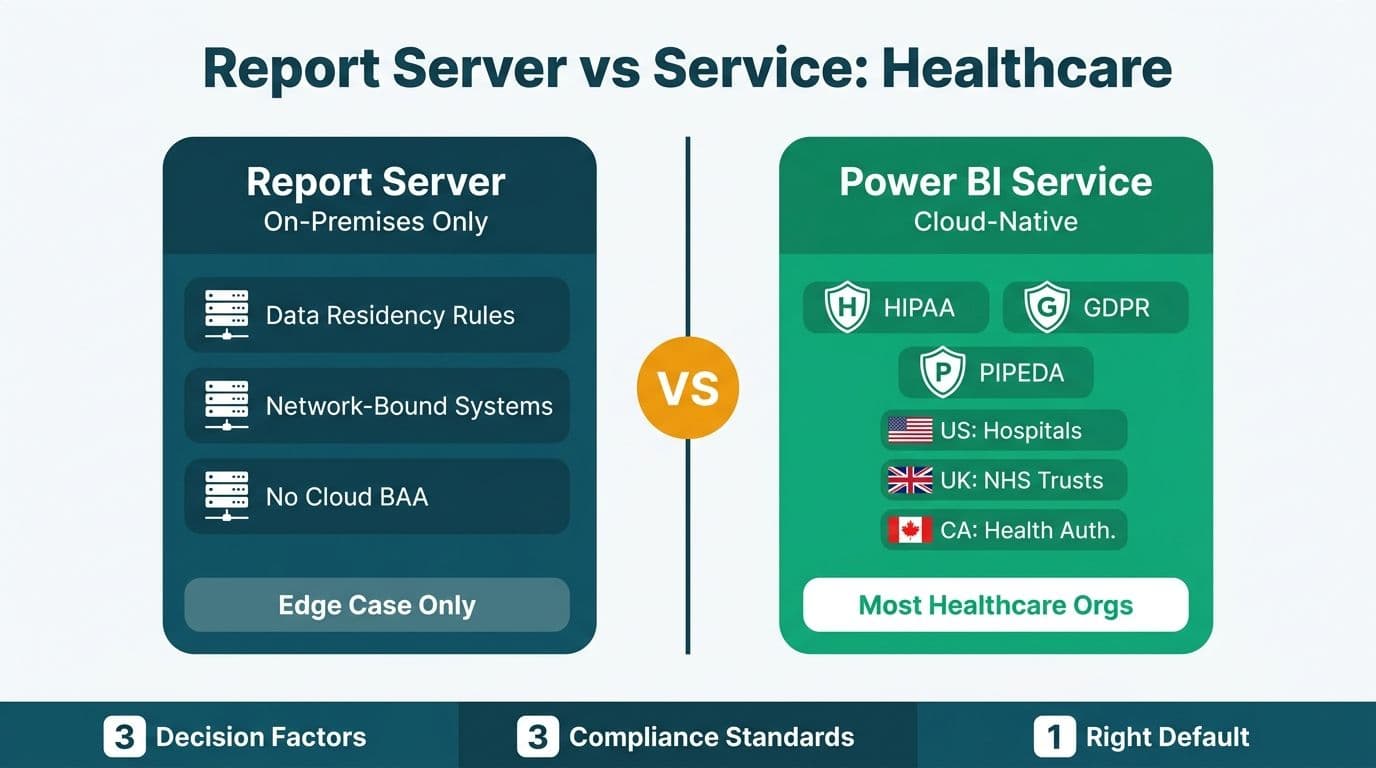 Report Server vs Service: Healthcare

Report Server
On-Premises Only

Data Residency Rules

Network-Bound Systems

No Cloud BAA

Edge Case Only

VS

Power BI Service
Cloud-Native

H HIPAA

G GDPR

P PIPEDA

US: Hospitals

UK: NHS Trusts

CA: Health Auth.

Most Healthcare Orgs

3 Decision Factors

3 Compliance Standards

1 Right Default